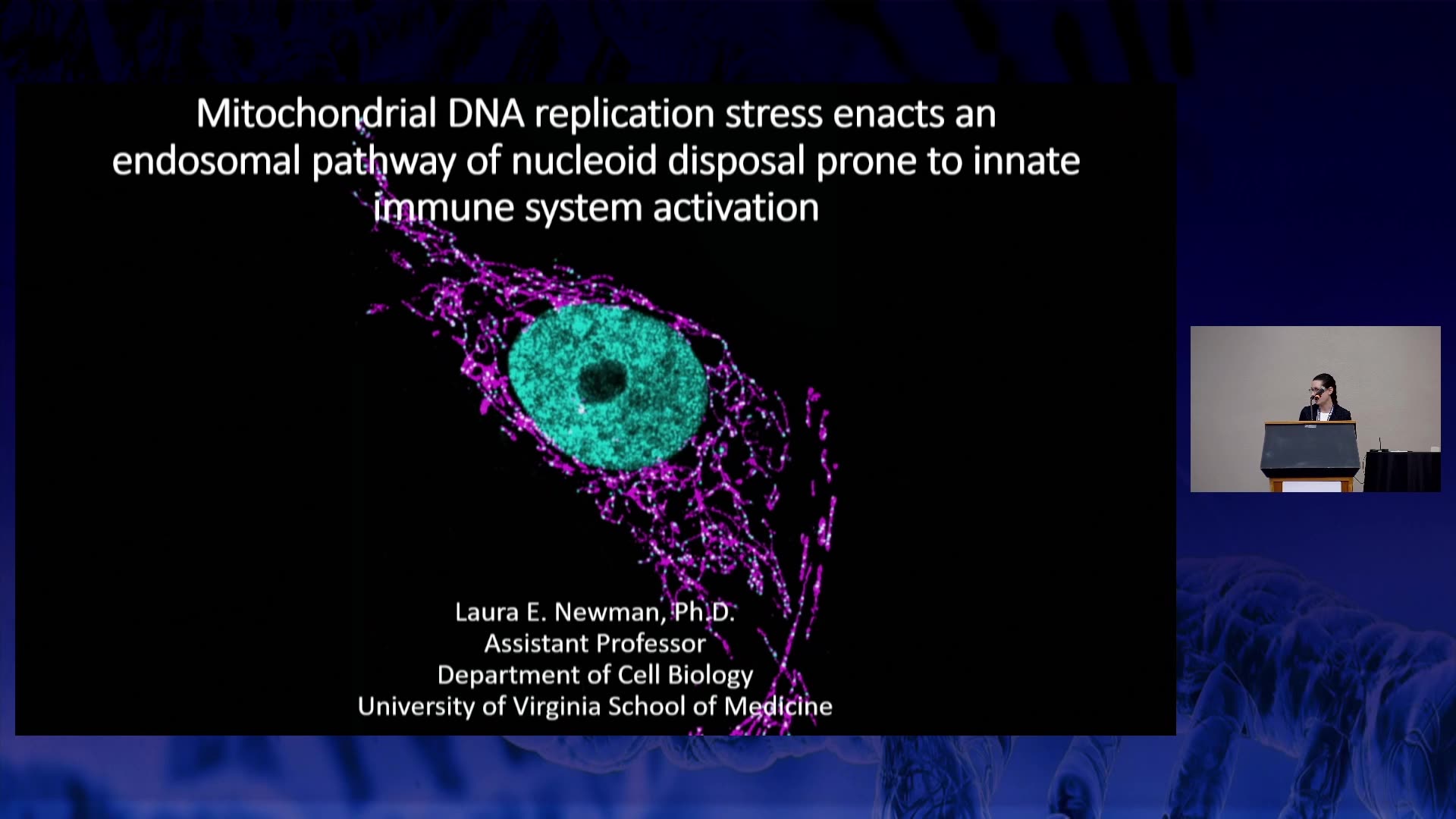 Mitochondrial DNA replication stress enacts an endosomal pathway of nucleoid disposal prone to innate immune system activation

Laura E. Newman, Ph.D.
Assistant Professor
Department of Cell Biology
University of Virginia School of Medicine